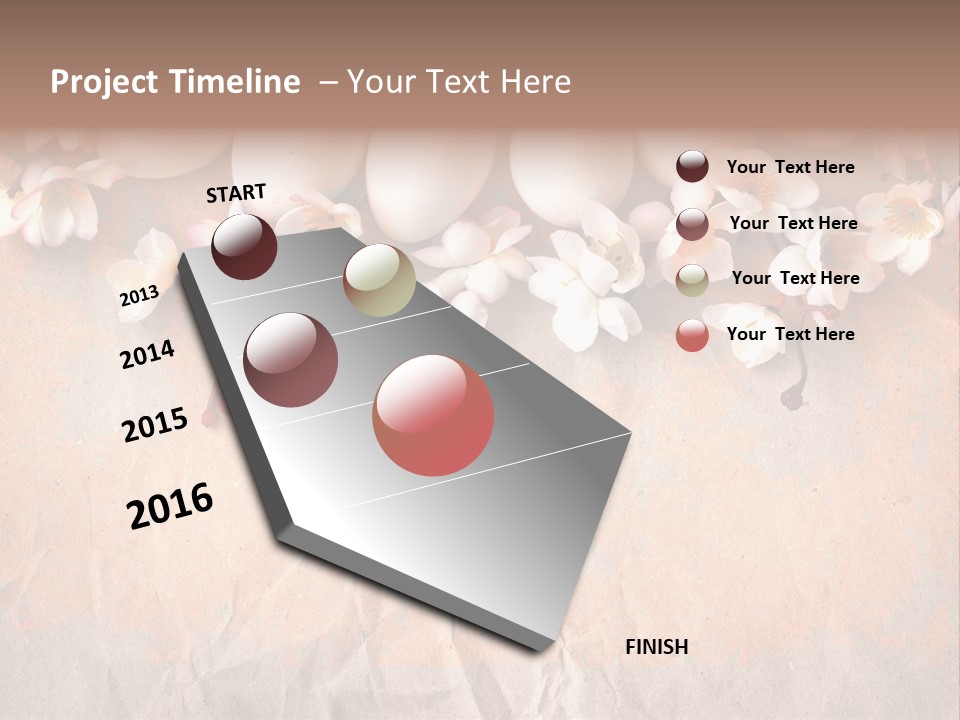 Project Timeline – Your Text Here

START

2013

2014

2015

2016

FINISH

Your Text Here

Your Text Here

Your Text Here

Your Text Here